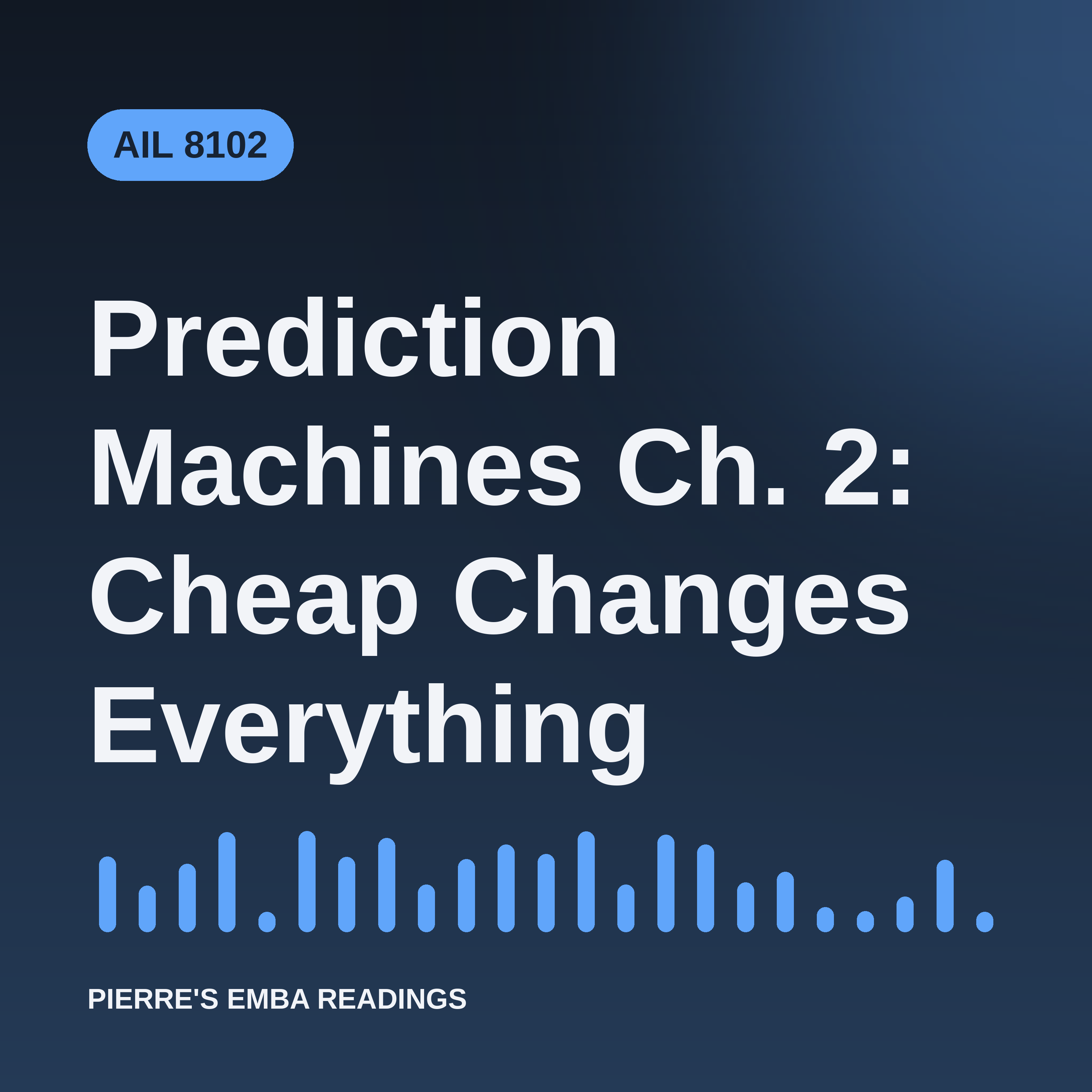 AIL 8102

Prediction Machines Ch. 2: Cheap Changes Everything

PIERRE'S EMBA READINGS